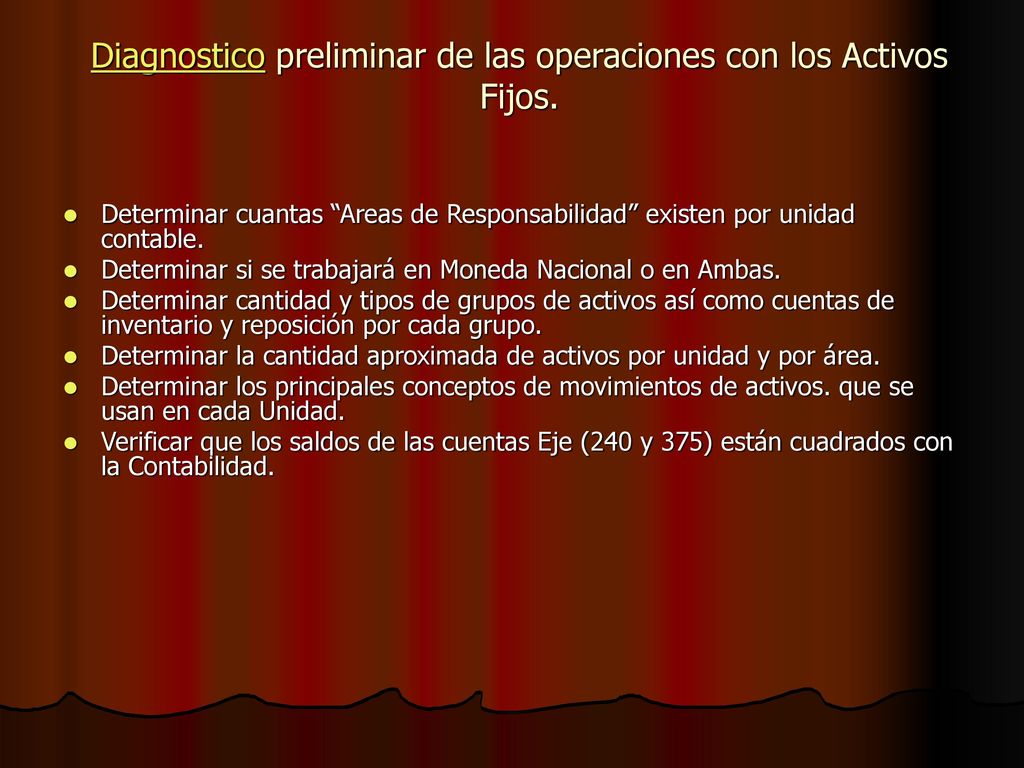 Diagnostico preliminar de las operaciones con los Activos Fijos.

- Determinar cuantas “Areas de Responsabilidad” existen por unidad contable.
- Determinar si se trabajará en Moneda Nacional o en Ambas.
- Determinar cantidad y tipos de grupos de activos así como cuentas de inventario y reposición por cada grupo.
- Determinar la cantidad aproximada de activos por unidad y por área.
- Determinar los principales conceptos de movimientos de activos. que se usan en cada Unidad.
- Verificar que los saldos de las cuentas Eje (240 y 375) están cuadrados con la Contabilidad.